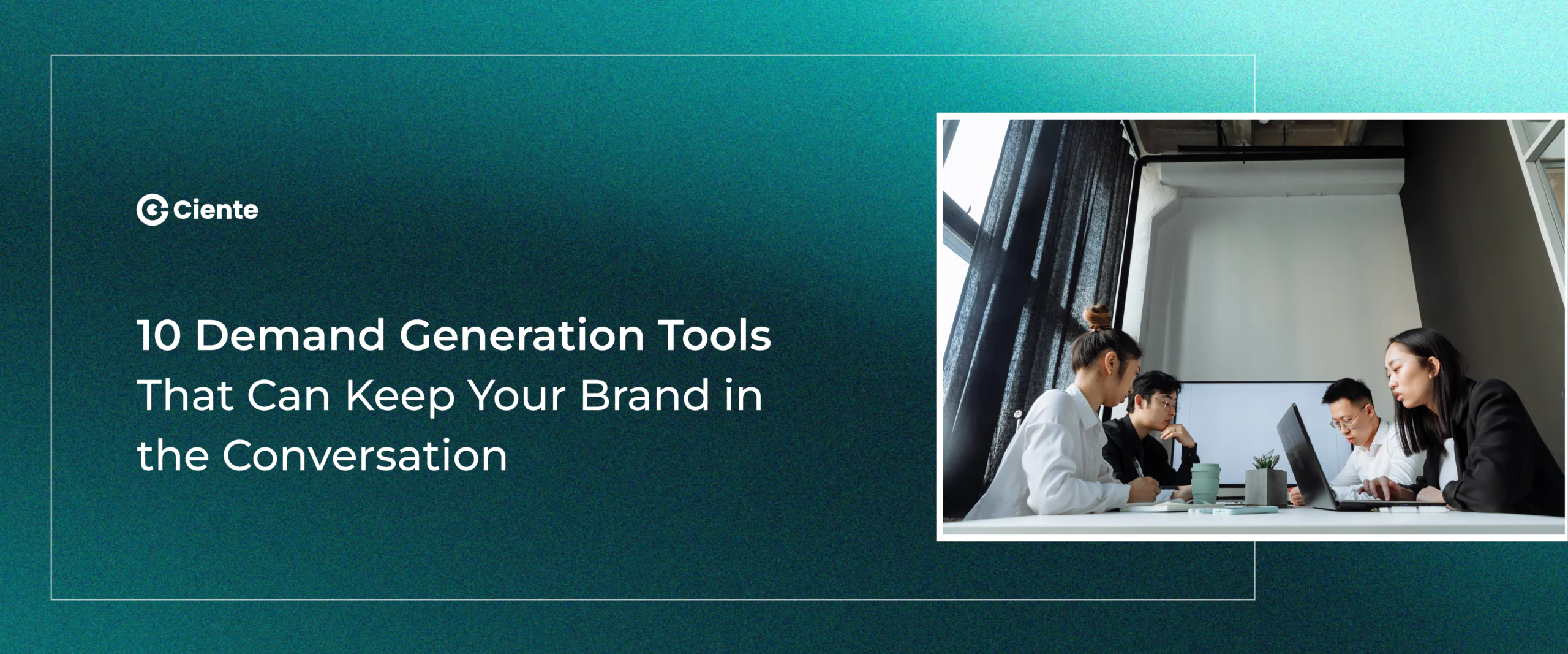 Ciente

10 Demand Generation Tools That Can Keep Your Brand in the Conversation